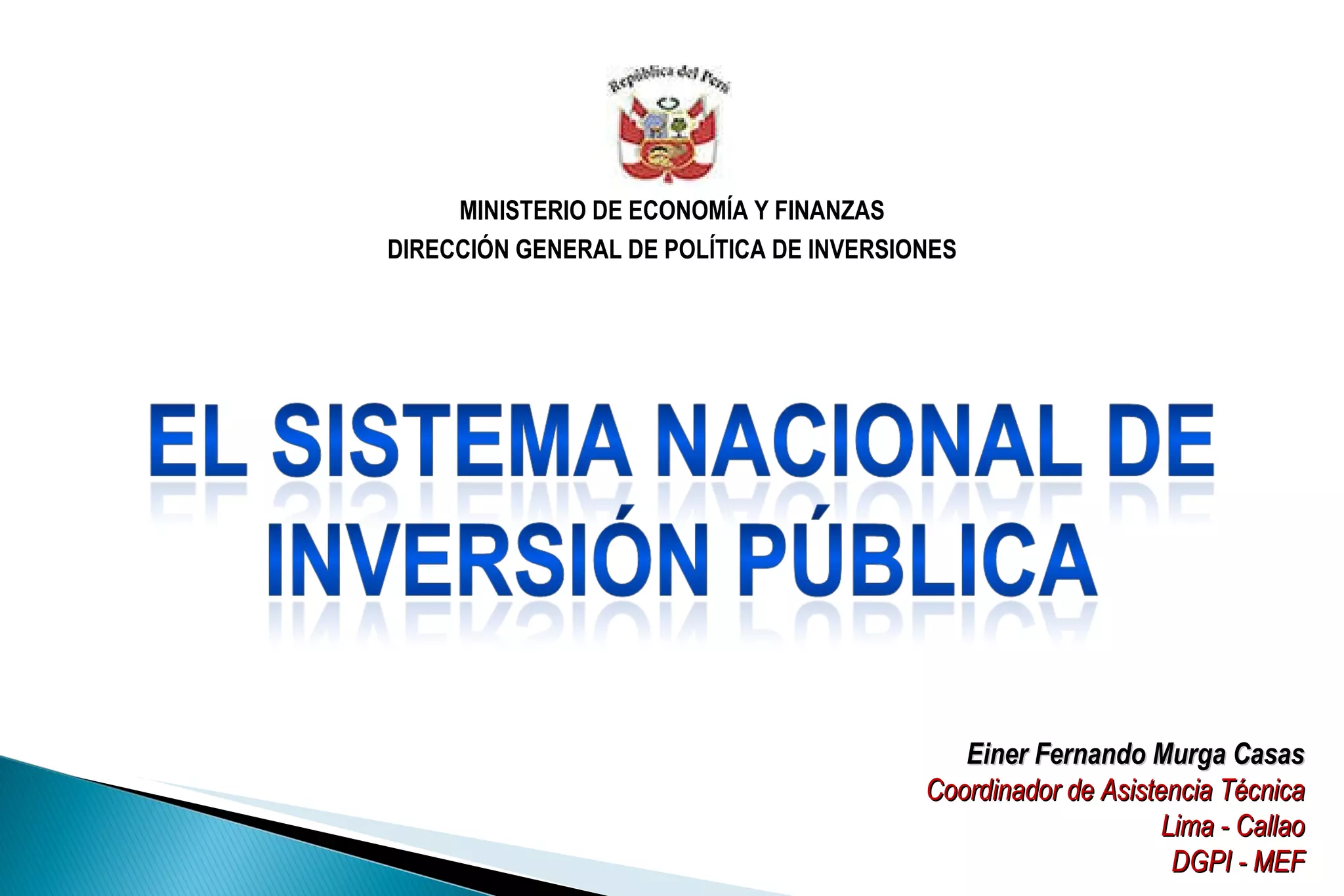 República del Perú

MINISTERIO DE ECONOMÍA Y FINANZAS
DIRECCIÓN GENERAL DE POLÍTICA DE INVERSIONES

EL SISTEMA NACIONAL DE INVERSIÓN PÚBLICA

Einer Fernando Murga Casas
Coordinador de Asistencia Técnica
Lima - Callao
DGPI - MEF